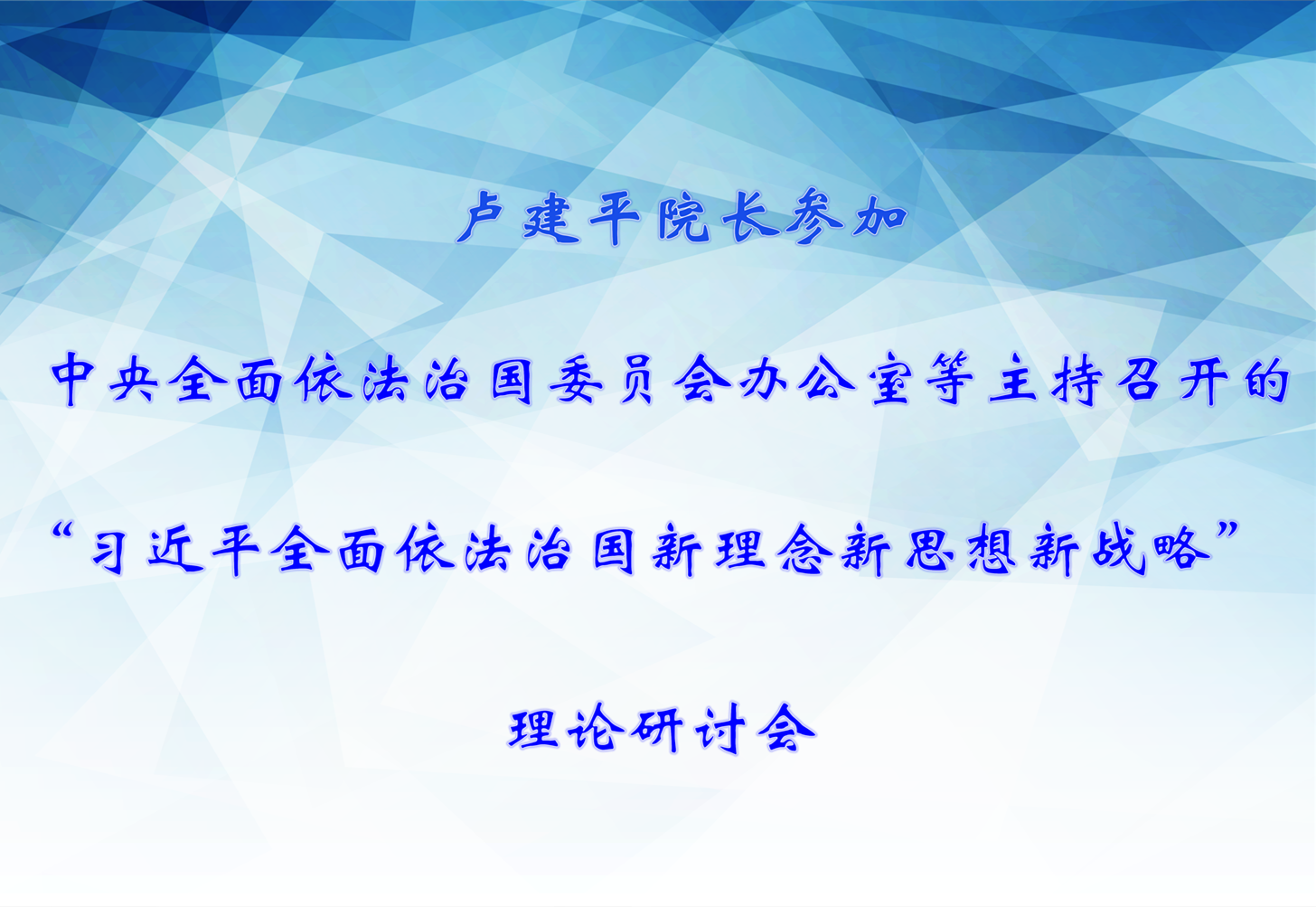 卢建平院长参加

中央全面依法治国委员会办公室等主持召开的

“习近平全面依法治国新理念新思想新战略”

理论研讨会